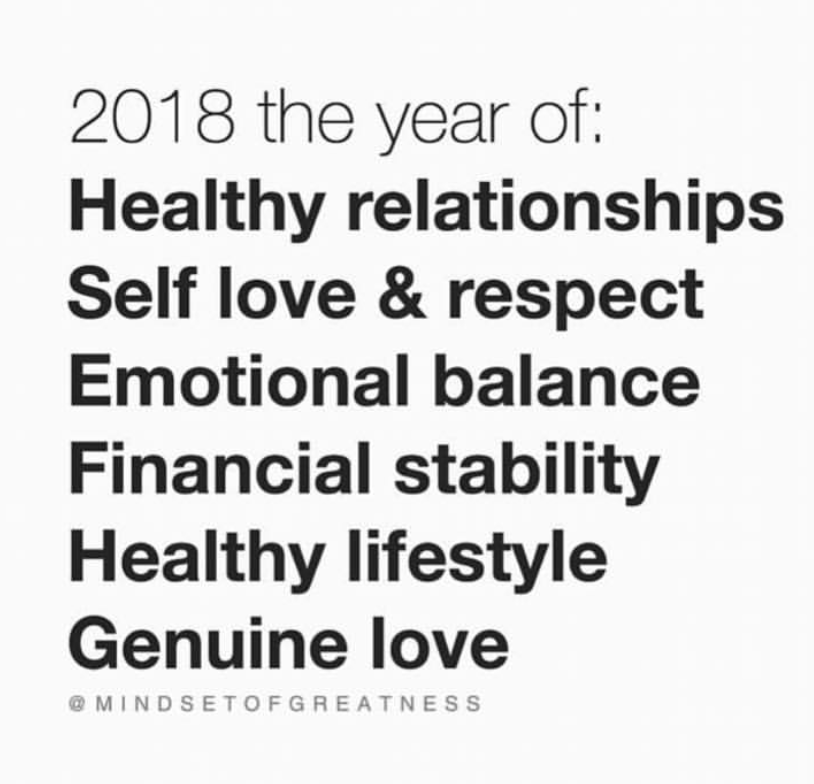 2018 the year of:
Healthy relationships
Self love & respect
Emotional balance
Financial stability
Healthy lifestyle
Genuine love

@MINDSETOFGREATNESS